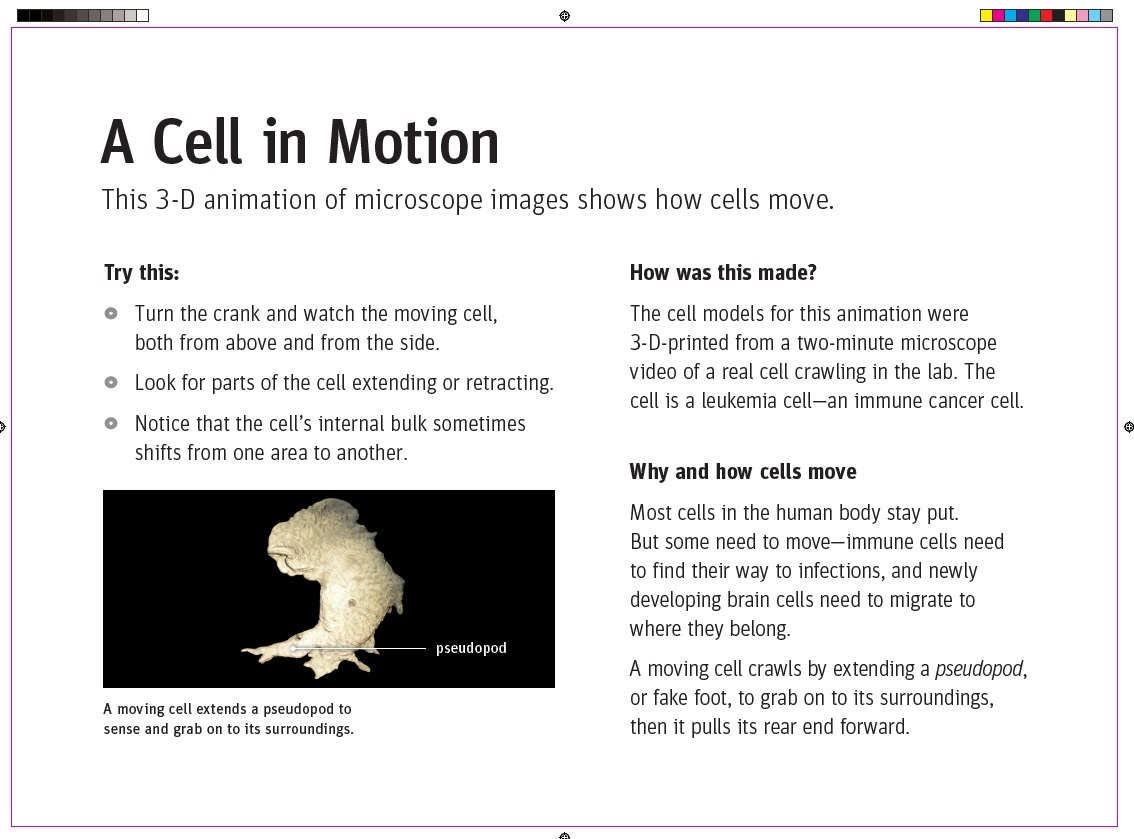 A Cell in Motion

This 3-D animation of microscope images shows how cells move.

Try this:

Turn the crank and watch the moving cell, both from above and from the side.

Look for parts of the cell extending or retracting.

Notice that the cell's internal bulk sometimes shifts from one area to another.

pseudopod

A moving cell extends a pseudopod to sense and grab on to its surroundings.

How was this made?

The cell models for this animation were 3-D-printed from a two-minute microscope video of a real cell crawling in the lab. The cell is a leukemia cell—an immune cancer cell.

Why and how cells move

Most cells in the human body stay put. But some need to move—immune cells need to find their way to infections, and newly developing brain cells need to migrate to where they belong.

A moving cell crawls by extending a pseudopod, or fake foot, to grab on to its surroundings, then it pulls its rear end forward.